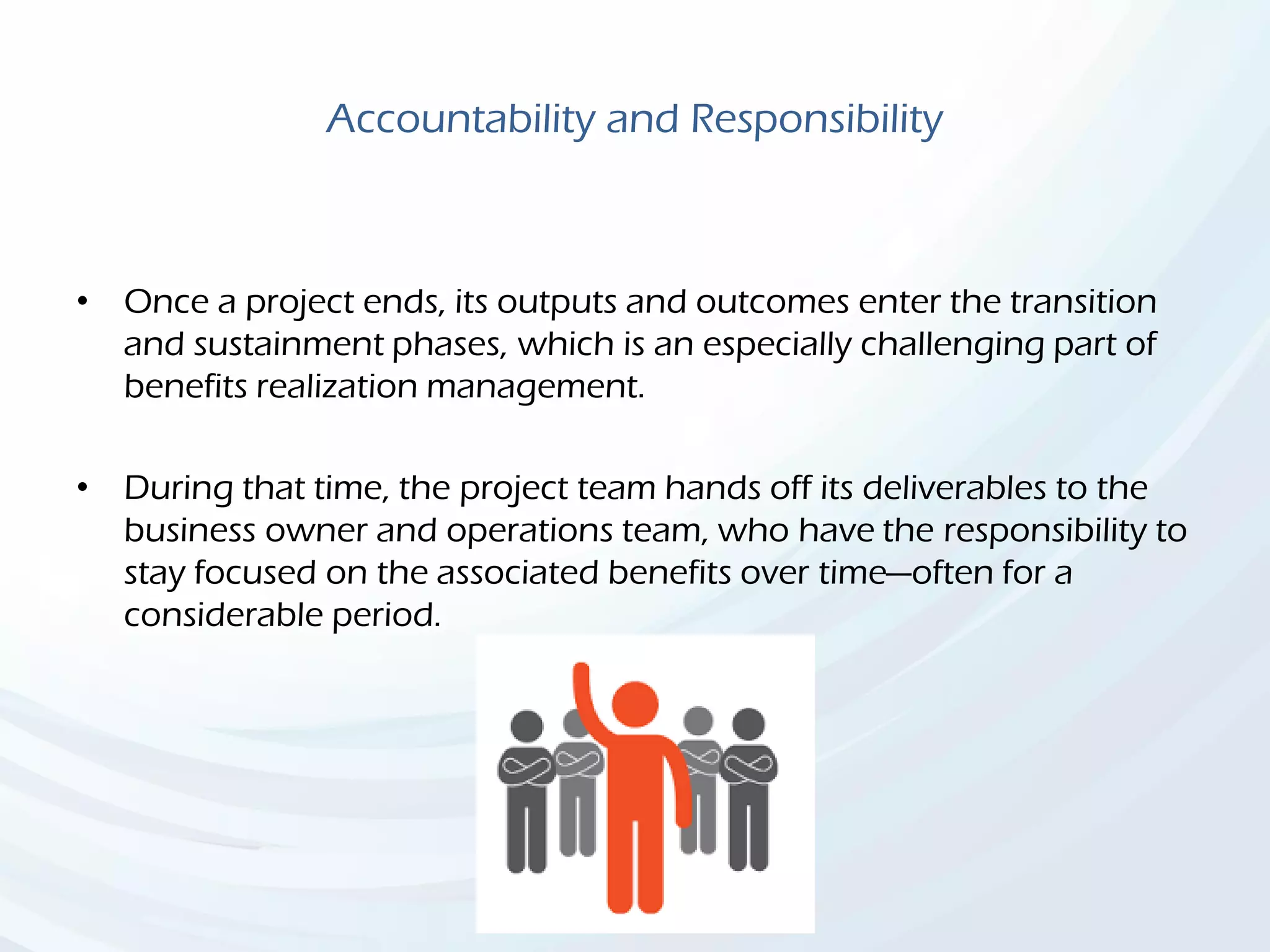 Accountability and Responsibility

• Once a project ends, its outputs and outcomes enter the transition and sustainment phases, which is an especially challenging part of benefits realization management.

• During that time, the project team hands off its deliverables to the business owner and operations team, who have the responsibility to stay focused on the associated benefits over time—often for a considerable period.